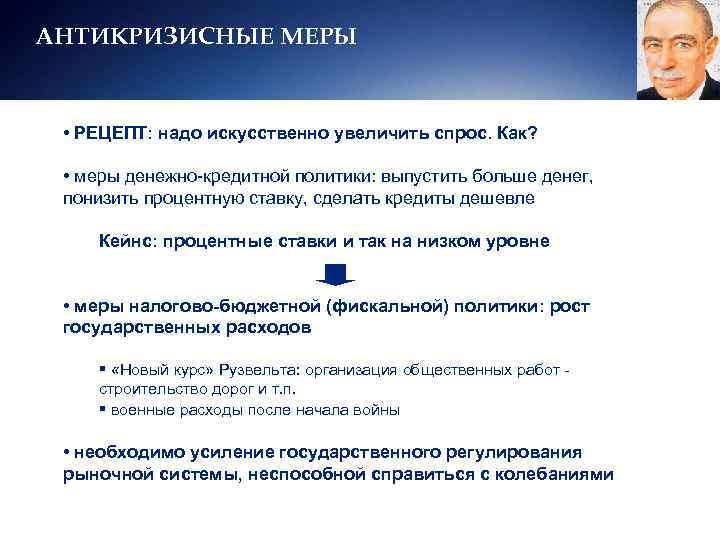 АНТИКРИЗИСНЫЕ МЕРЫ

• РЕЦЕПТ: надо искусственно увеличить спрос. Как?

• меры денежно-кредитной политики: выпустить больше денег, понизить процентную ставку, сделать кредиты дешевле

Кейнс: процентные ставки и так на низком уровне

• меры налогово-бюджетной (фискальной) политики: рост государственных расходов

▪ «Новый курс» Рузвельта: организация общественных работ - строительство дорог и т.п.
▪ военные расходы после начала войны

• необходимо усиление государственного регулирования рыночной системы, неспособной справиться с колебаниями